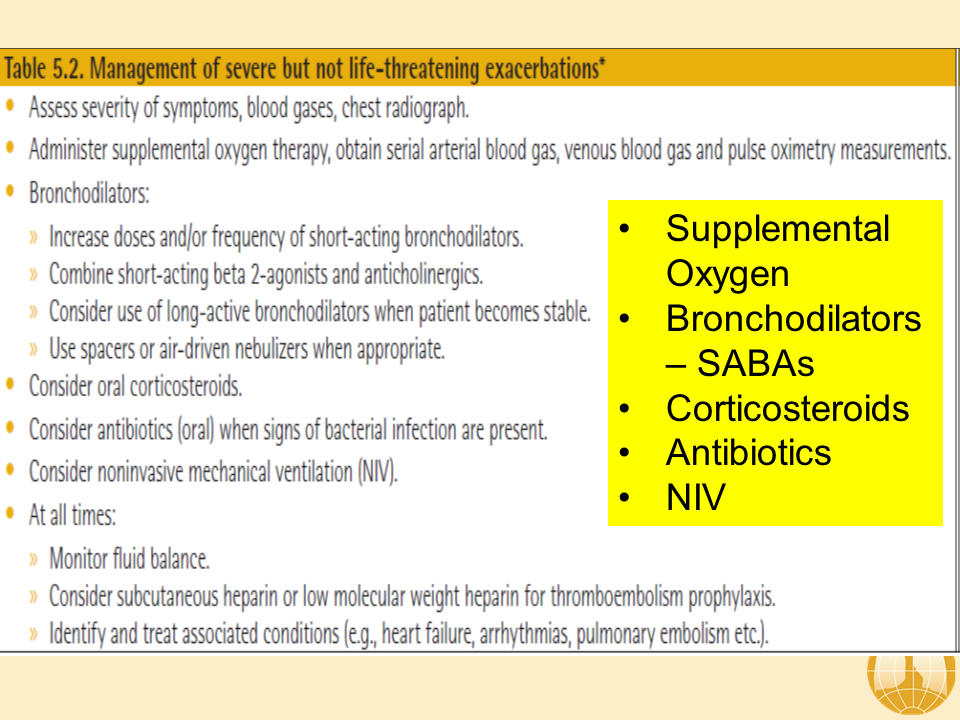 Table 5.2. Management of severe but not life-threatening exacerbations*

• Assess severity of symptoms, blood gases, chest radiograph.
• Administer supplemental oxygen therapy, obtain serial arterial blood gas, venous blood gas and pulse oximetry measurements.
• Bronchodilators:
» Increase doses and/or frequency of short-acting bronchodilators.
» Combine short-acting beta 2-agonists and anticholinergics.
» Consider use of long-active bronchodilators when patient becomes stable.
» Use spacers or air-driven nebulizers when appropriate.
• Consider oral corticosteroids.
• Consider antibiotics (oral) when signs of bacterial infection are present.
• Consider noninvasive mechanical ventilation (NIV).
• At all times:
» Monitor fluid balance.
» Consider subcutaneous heparin or low molecular weight heparin for thromboembolism prophylaxis.
» Identify and treat associated conditions (e.g., heart failure, arrhythmias, pulmonary embolism etc.).

• Supplemental Oxygen
• Bronchodilators – SABAs
• Corticosteroids
• Antibiotics
• NIV